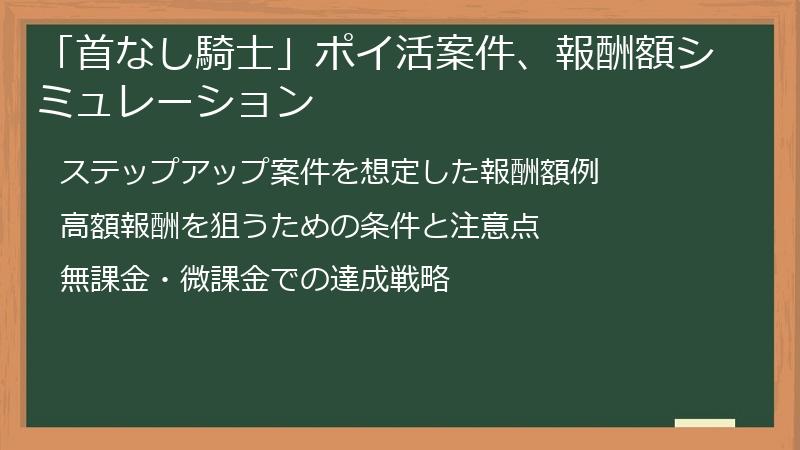 「首なし騎士」ポイ活案件、報酬額シミュレーション

ステップアップ案件を想定した報酬額例

高額報酬を狙うための条件と注意点

無課金・微課金での達成戦略